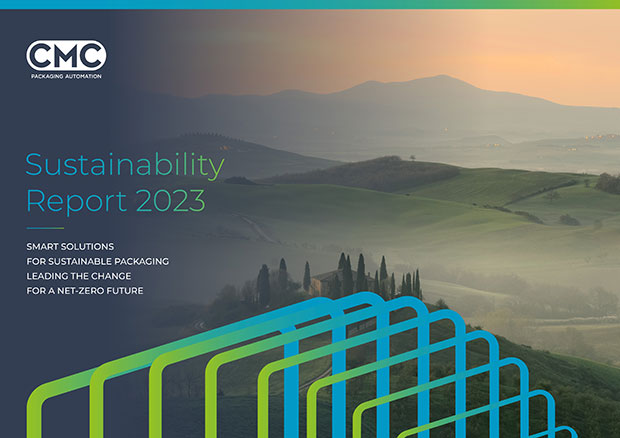 CMC
PACKAGING AUTOMATION

Sustainability Report 2023

SMART SOLUTIONS FOR SUSTAINABLE PACKAGING LEADING THE CHANGE FOR A NET-ZERO FUTURE